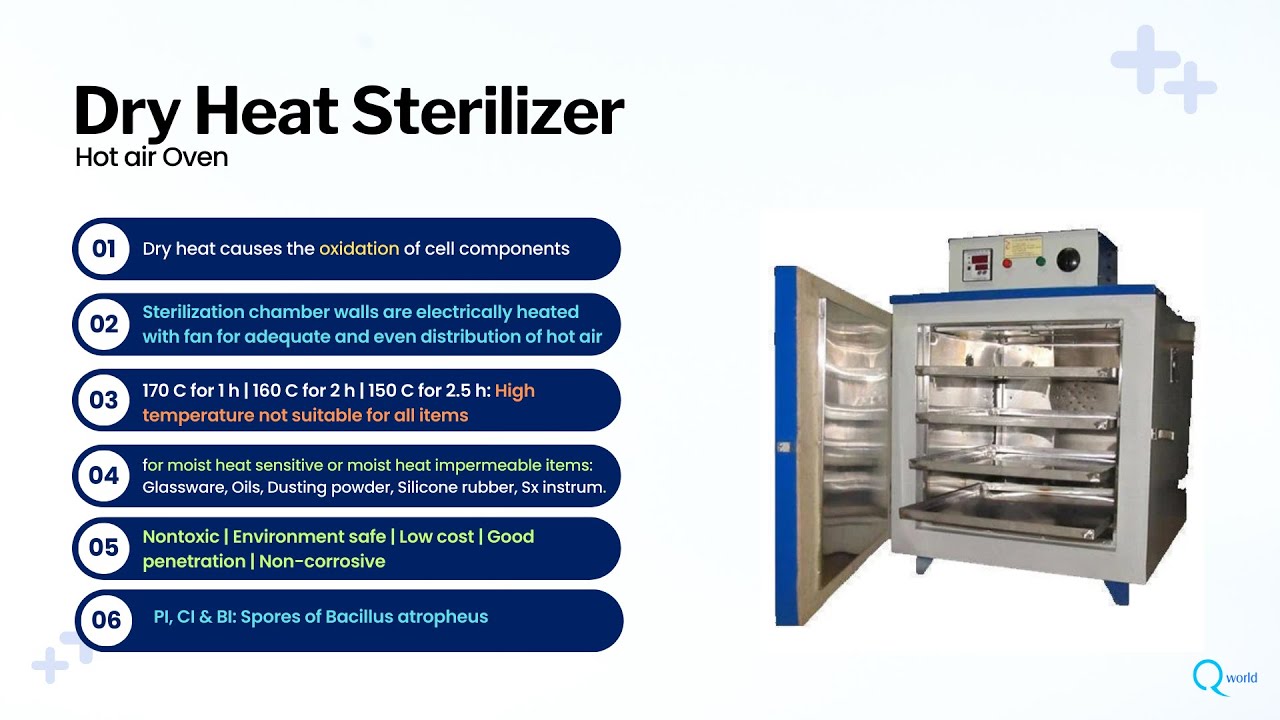 Dry Heat Sterilizer
Hot air Oven

01 Dry heat causes the oxidation of cell components

02 Sterilization chamber walls are electrically heated with fan for adequate and even distribution of hot air

03 170 C for 1 h | 160 C for 2 h | 150 C for 2.5 h: High temperature not suitable for all items

04 for moist heat sensitive or moist heat impermeable items: Glassware, Oils, Dusting powder, Silicone rubber, Sx instrum.

05 Nontoxic | Environment safe | Low cost | Good penetration | Non-corrosive

06 PI, CI & BI: Spores of Bacillus atropheus

Q world